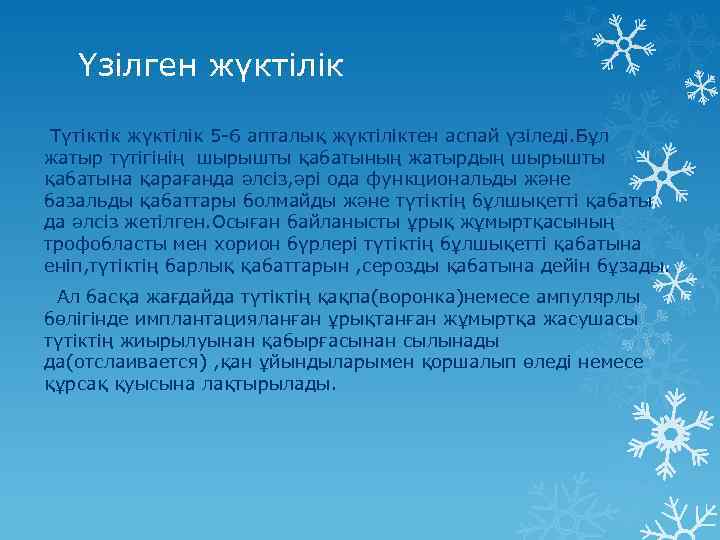 Үзілген жүктілік

Түтіктік жүктілік 5-6 апталық жүктіліктен аспай үзіледі.Бұл жатыр түтігінің шырышты қабатының жатырдың шырышты қабатына қарағанда әлсіз,әрі ода функциональды және базальды қабаттары болмайды және түтіктің бұлшықетті қабаты да әлсіз жетілген.Осыған байланысты ұрық жұмыртқасының трофобласты мен хорион бүрлері түтіктің бұлшықетті қабатына еніп,түтіктің барлық қабаттарын ,серозды қабатына дейін бұзады.

Ал басқа жағдайда түтіктің қақпа(воронка)немесе ампулярлы бөлігінде имплантацияланған ұрықтанған жұмыртқа жасушасы түтіктің жиырылуынан қабырғасынан сылынады да(отслаивается) ,қан ұйындыларымен қоршалып өледі немесе құрсақ қуысына лақтырылады.